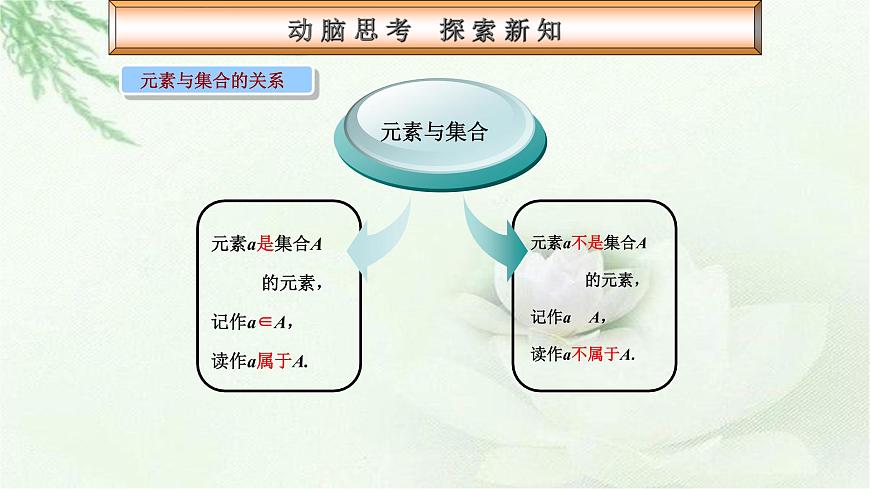 动脑思考　探索新知

元素与集合的关系

元素与集合

元素$a$是集合$A$的元素，

记作$a \in A$，

读作$a$属于$A$.

元素$a$不是集合$A$的元素，

记作$a$　$A$，

读作$a$不属于$A$.